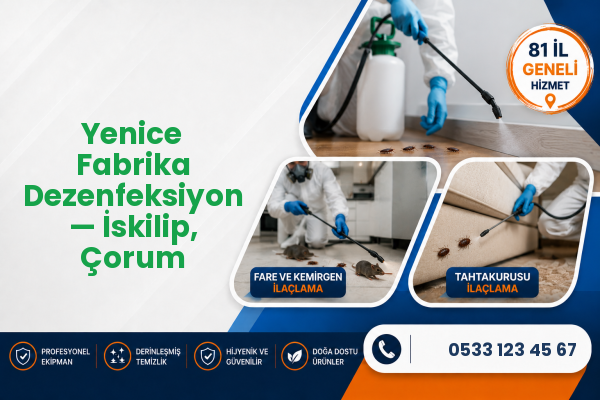 Yenice Fabrika Dezenfeksiyon — İskilip, Çorum

81 İL GENELİ HİZMET

FARE VE KEMİRGEN İLAÇLAMA

TAHTAKURUSU İLAÇLAMA

PROFESYONEL EKİPMAN

DERİNLEŞMİŞ TEMİZLİK

HİJYENİK VE GÜVENİLİR

DOĞA DOSTU ÜRÜNLER

0533 123 45 67